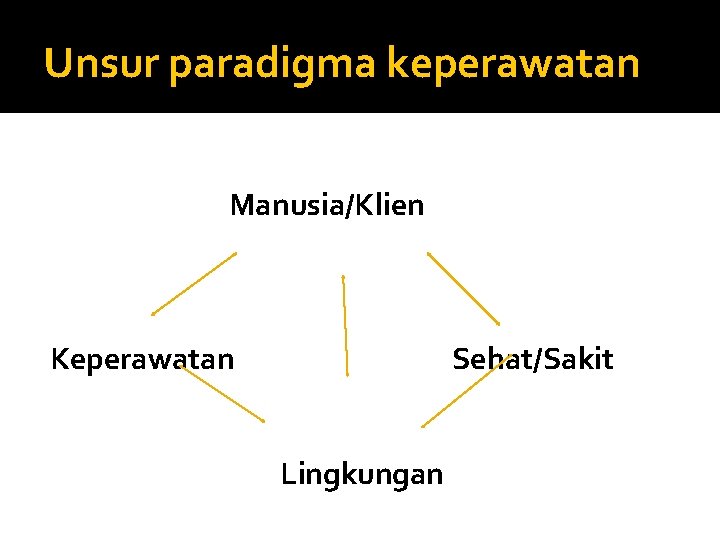 Unsur paradigma keperawatan

Manusia/Klien

Keperawatan

Sehat/Sakit

Lingkungan